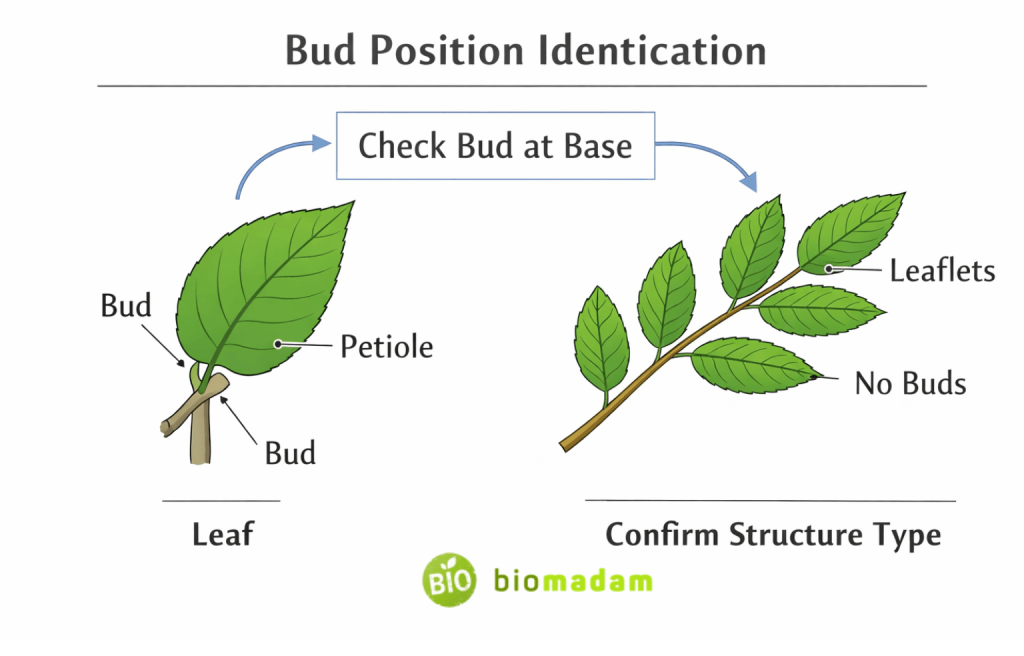 Bud Position Identication

Check Bud at Base

Bud

Petiole

Bud

Leaflets

No Buds

Leaf

Confirm Structure Type

BIO biomadam